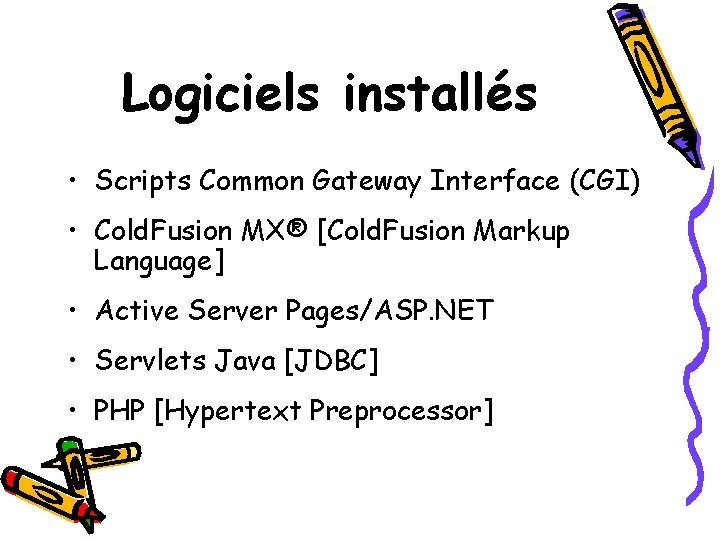 Logiciels installés

• Scripts Common Gateway Interface (CGI)
• ColdFusion MX® [ColdFusion Markup Language]
• Active Server Pages/ASP.NET
• Servlets Java [JDBC]
• PHP [Hypertext Preprocessor]